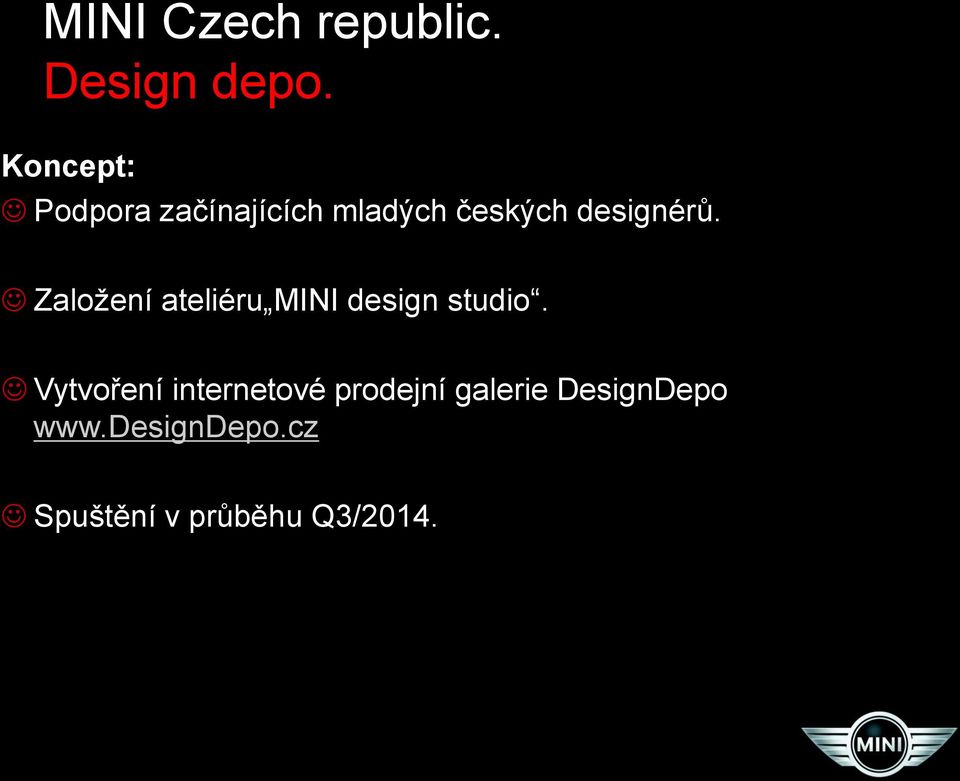 MINI Czech republic.
Design depo.

Koncept:

☺ Podpora začínajících mladých českých designérů.

☺ Založení ateliéru„MINI design studio“.

☺ Vytvoření internetové prodejní galerie DesignDepo www.DesignDepo.cz

☺ Spuštění v průběhu Q3/2014.

MINI